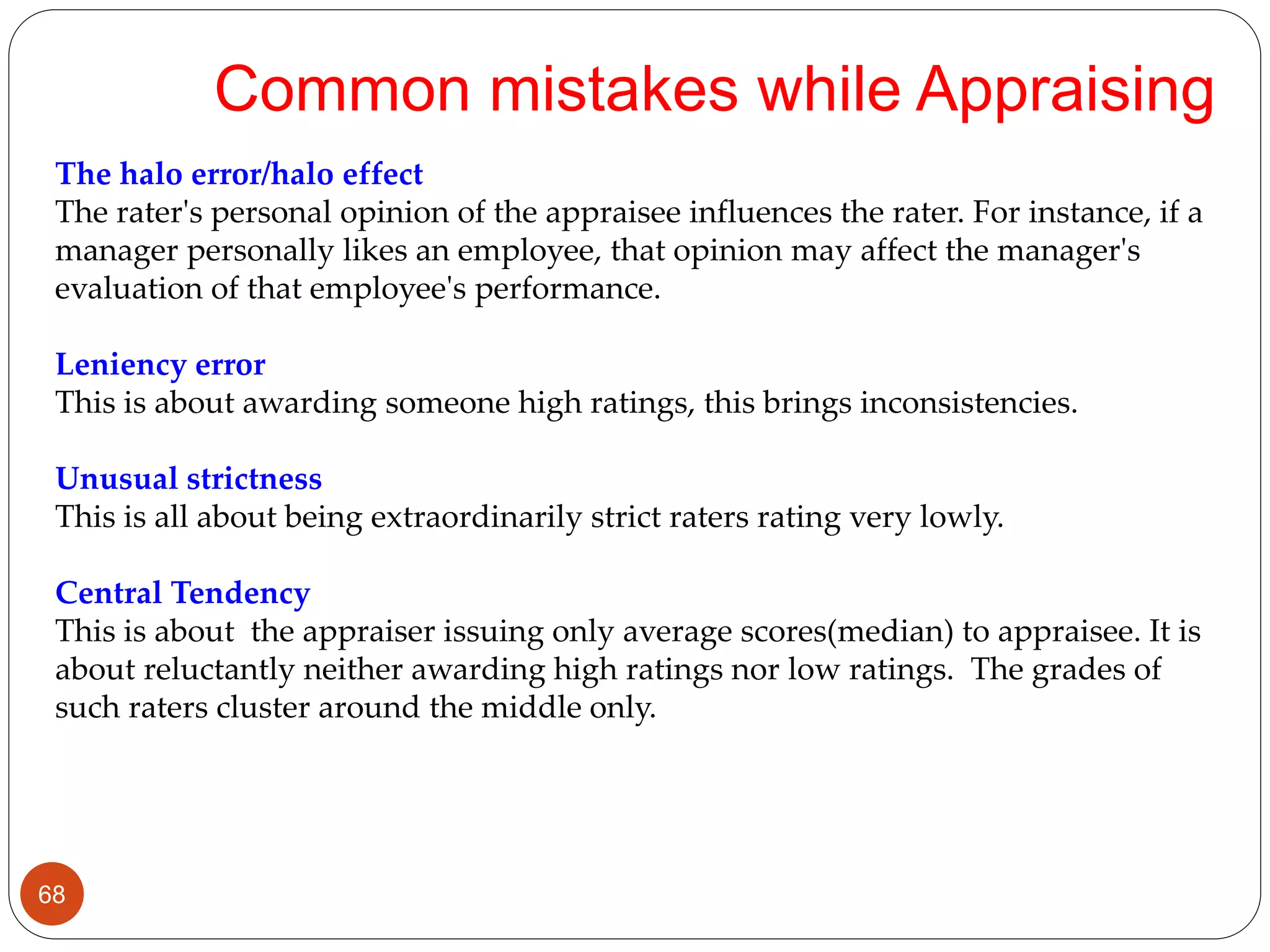 Common mistakes while Appraising

The halo error/halo effect
The rater's personal opinion of the appraisee influences the rater. For instance, if a manager personally likes an employee, that opinion may affect the manager's evaluation of that employee's performance.

Leniency error
This is about awarding someone high ratings, this brings inconsistencies.

Unusual strictness
This is all about being extraordinarily strict raters rating very lowly.

Central Tendency
This is about  the appraiser issuing only average scores(median) to appraisee. It is about reluctantly neither awarding high ratings nor low ratings.  The grades of such raters cluster around the middle only.

68